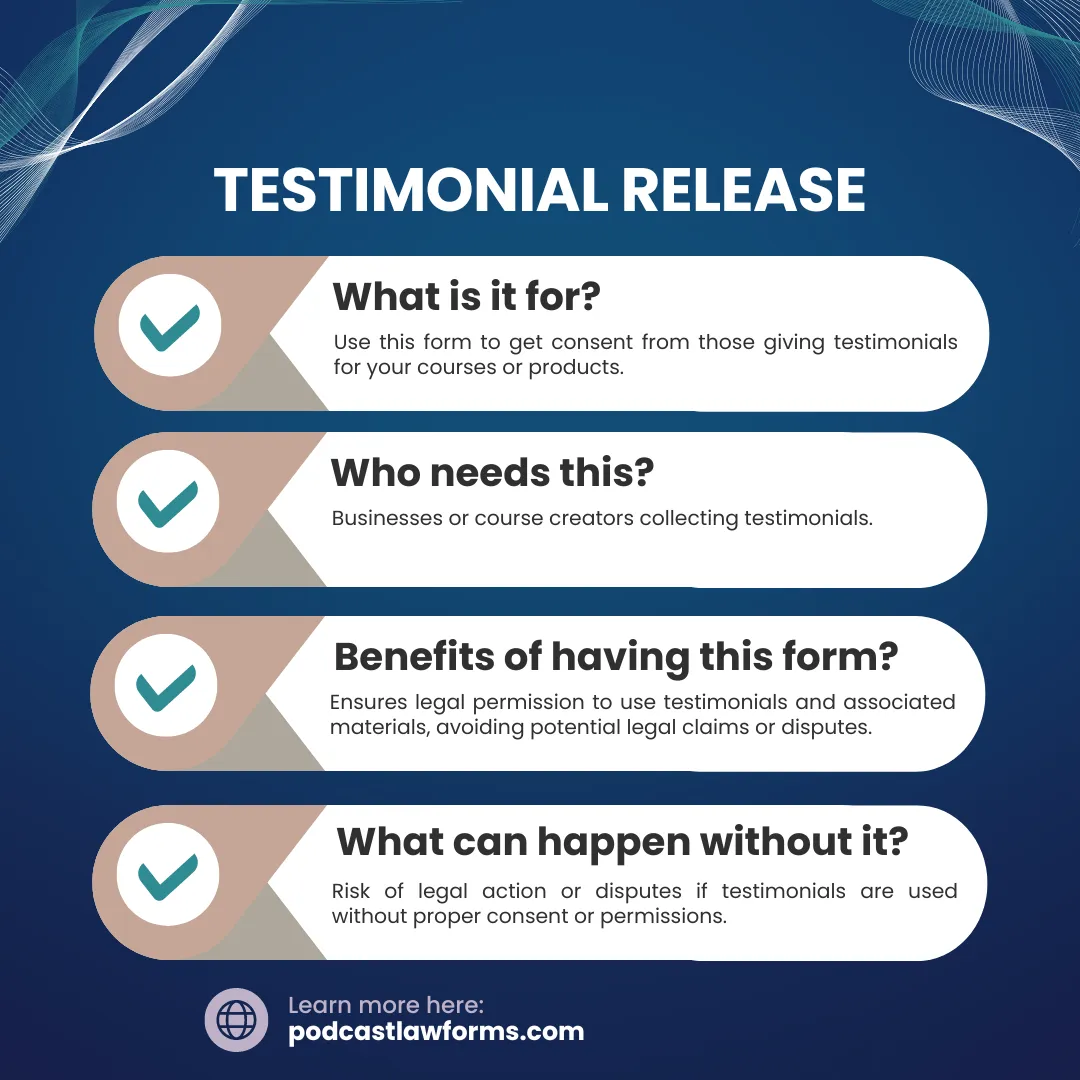 TESTIMONIAL RELEASE

What is it for?

Use this form to get consent from those giving testimonials for your courses or products.

Who needs this?

Businesses or course creators collecting testimonials.

Benefits of having this form?

Ensures legal permission to use testimonials and associated materials, avoiding potential legal claims or disputes.

What can happen without it?

Risk of legal action or disputes if testimonials are used without proper consent or permissions.

Learn more here:
podcastlawforms.com